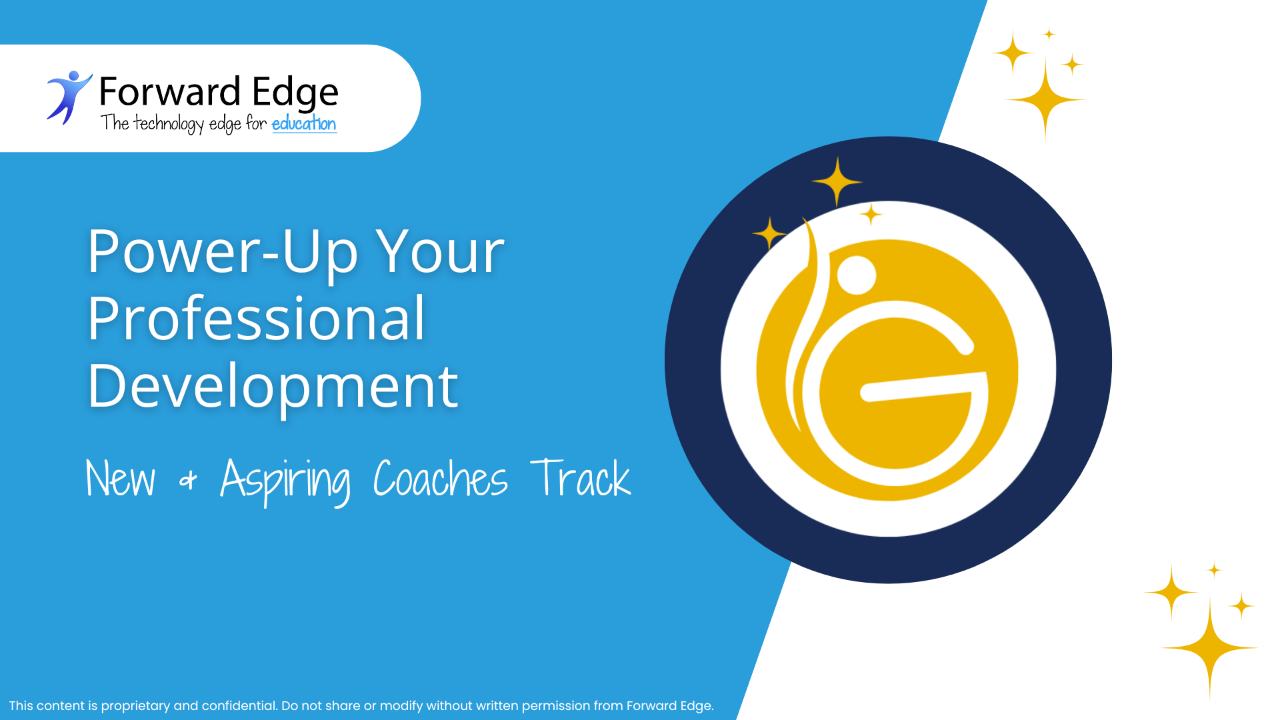 Forward Edge
The technology edge for education

Power-Up Your Professional Development

New & Aspiring Coaches Track

This content is proprietary and confidential. Do not share or modify without written permission from Forward Edge.